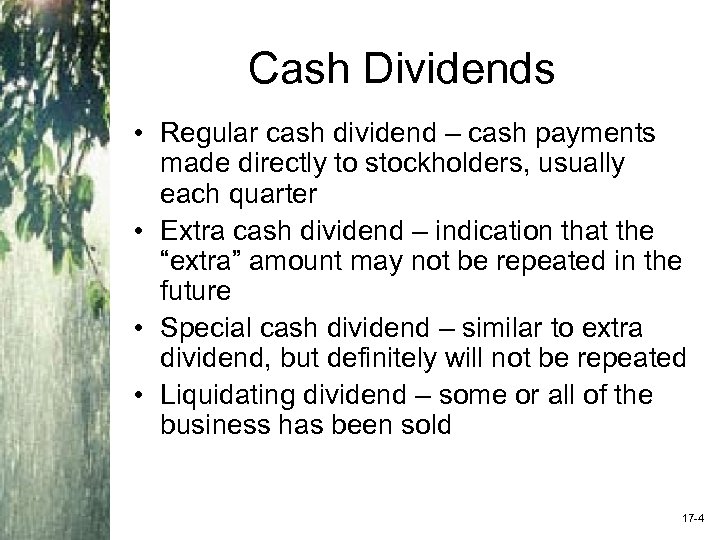 Cash Dividends

• Regular cash dividend – cash payments made directly to stockholders, usually each quarter
• Extra cash dividend – indication that the “extra” amount may not be repeated in the future
• Special cash dividend – similar to extra dividend, but definitely will not be repeated
• Liquidating dividend – some or all of the business has been sold

17-4